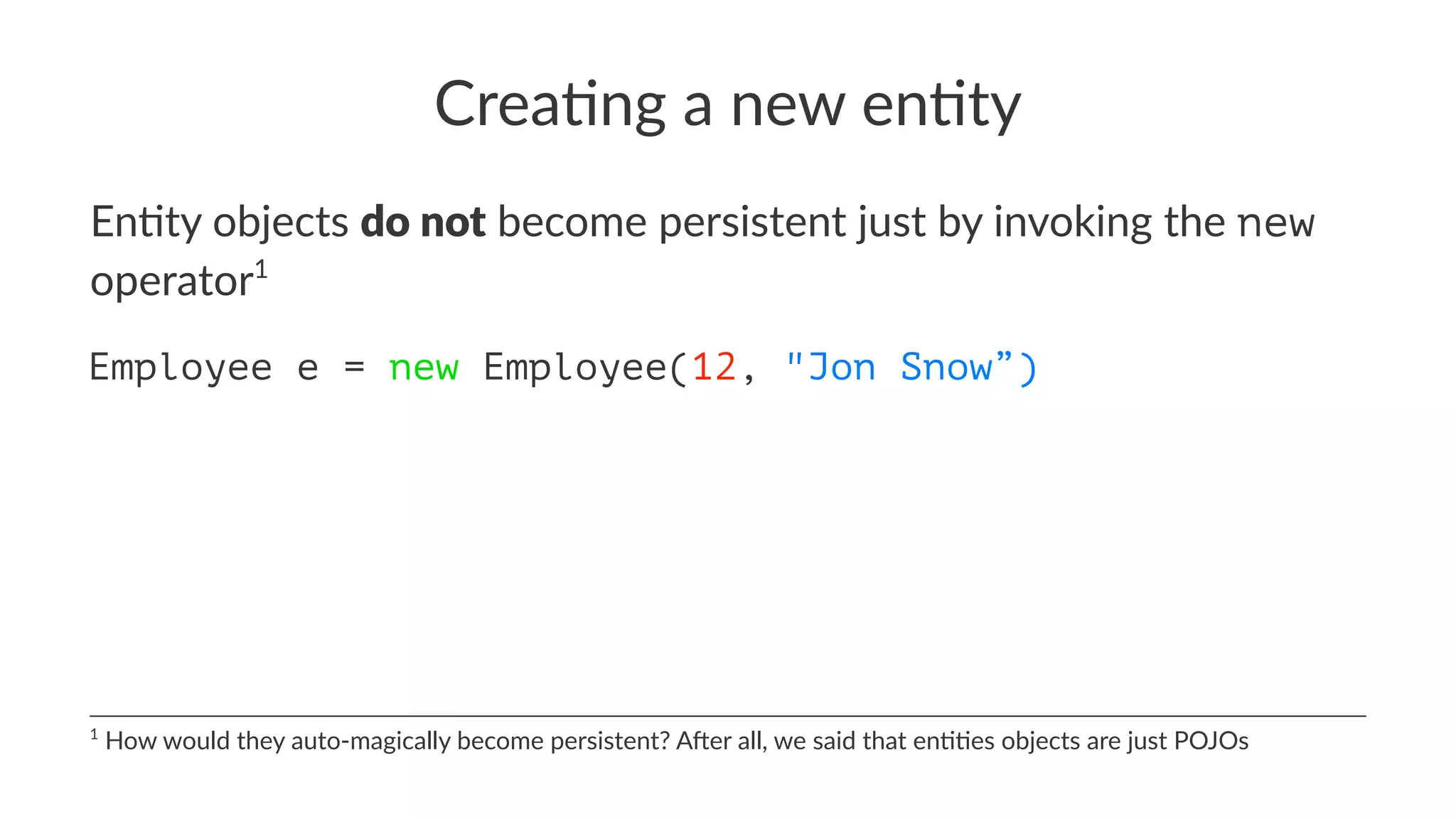 Creating a new entity

Entity objects do not become persistent just by invoking the new operator$^1$

Employee e = new Employee(12, "Jon Snow”)

$^1$ How would they auto-magically become persistent? After all, we said that entities objects are just POJOs